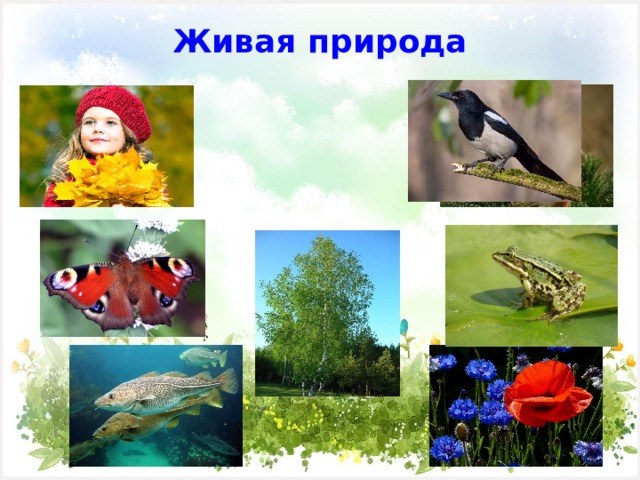 Живая природа